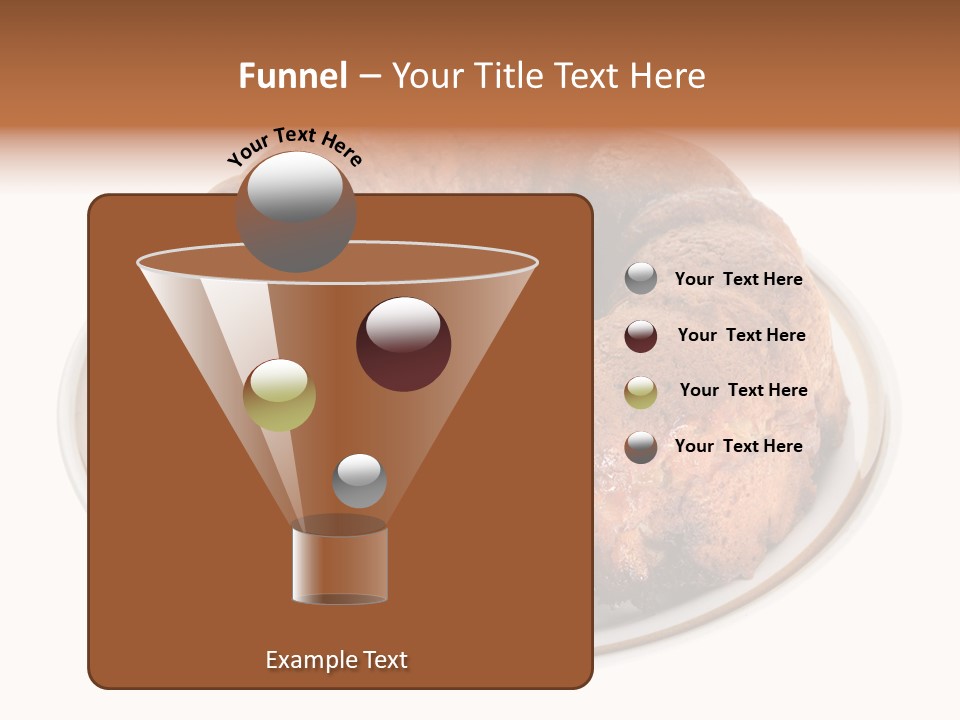 Funnel – Your Title Text Here

Your Text Here

Your Text Here

Your Text Here

Your Text Here

Your Text Here

Example Text